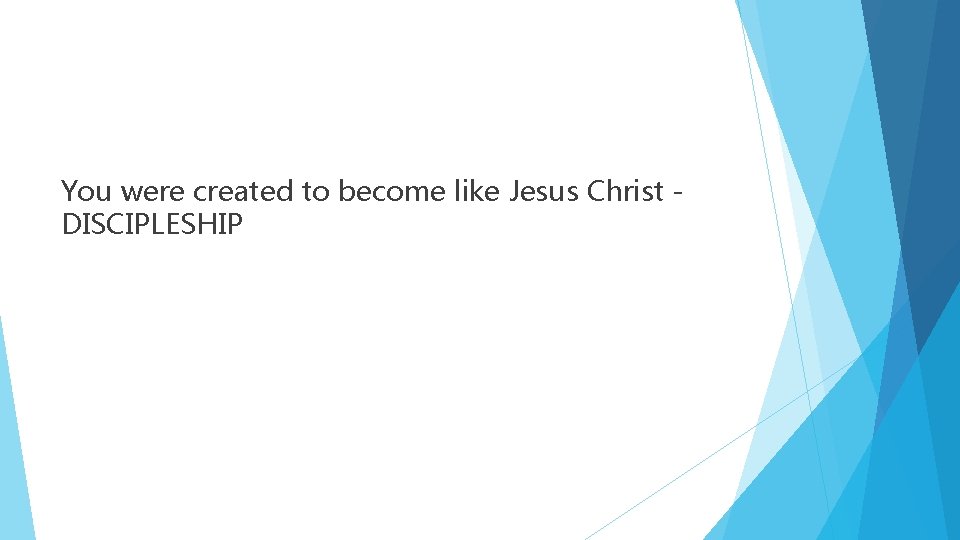 You were created to become like Jesus Christ - DISCIPLESHIP